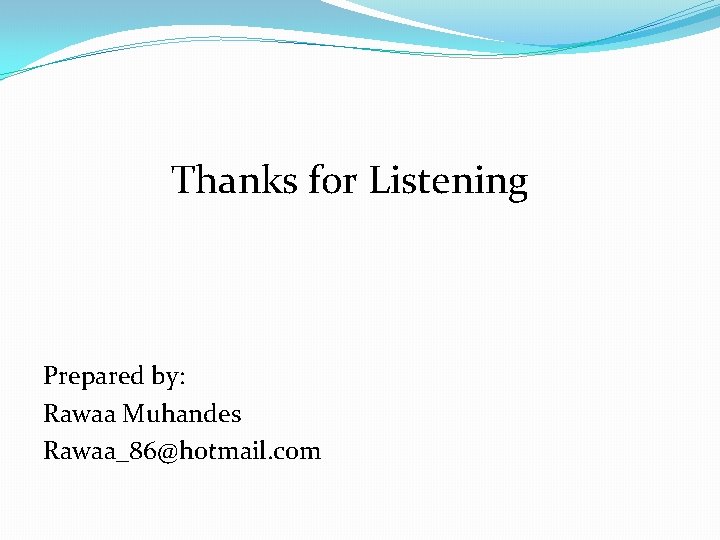 Thanks for Listening

Prepared by:
Rawaa Muhandes
Rawaa_86@hotmail.com